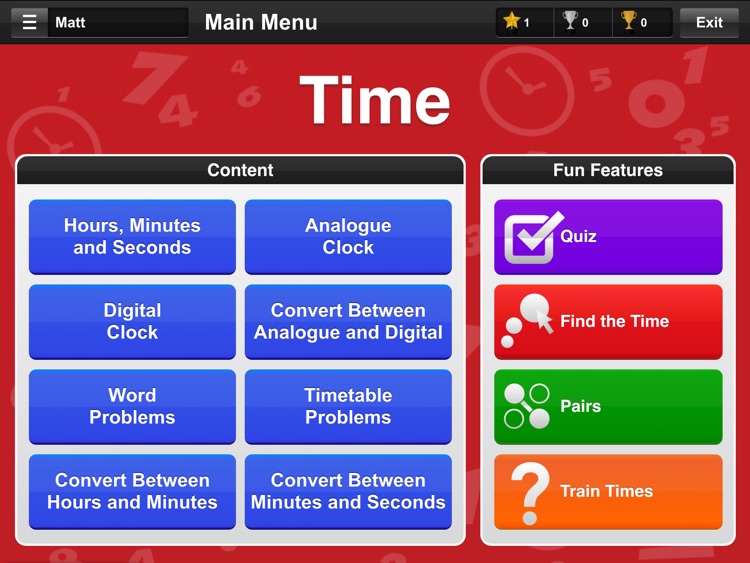 Matt
Main Menu
1
0
0
Exit

Time

Content

Hours, Minutes and Seconds

Analogue Clock

Digital Clock

Convert Between Analogue and Digital

Word Problems

Timetable Problems

Convert Between Hours and Minutes

Convert Between Minutes and Seconds

Fun Features

Quiz

Find the Time

Pairs

Train Times